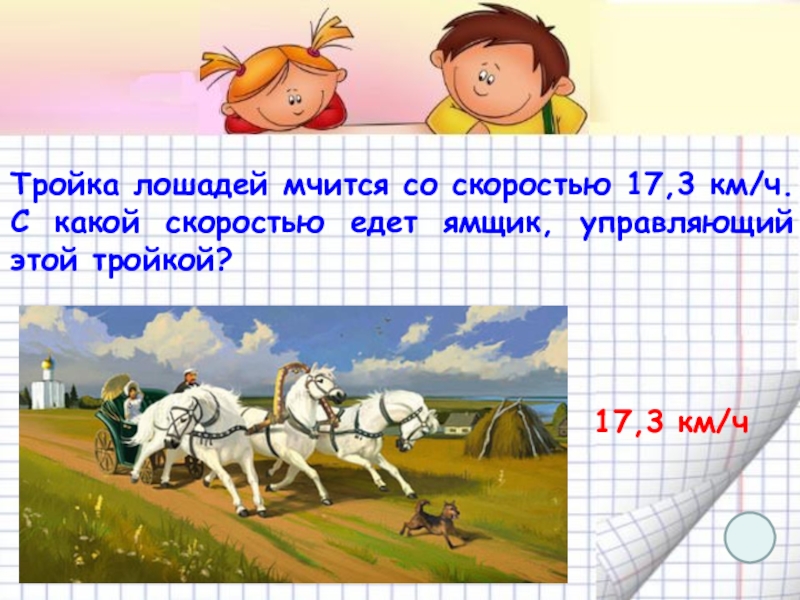 Тройка лошадей мчится со скоростью 17,3 км/ч. С какой скоростью едет ямщик, управляющий этой тройкой?

17,3 км/ч